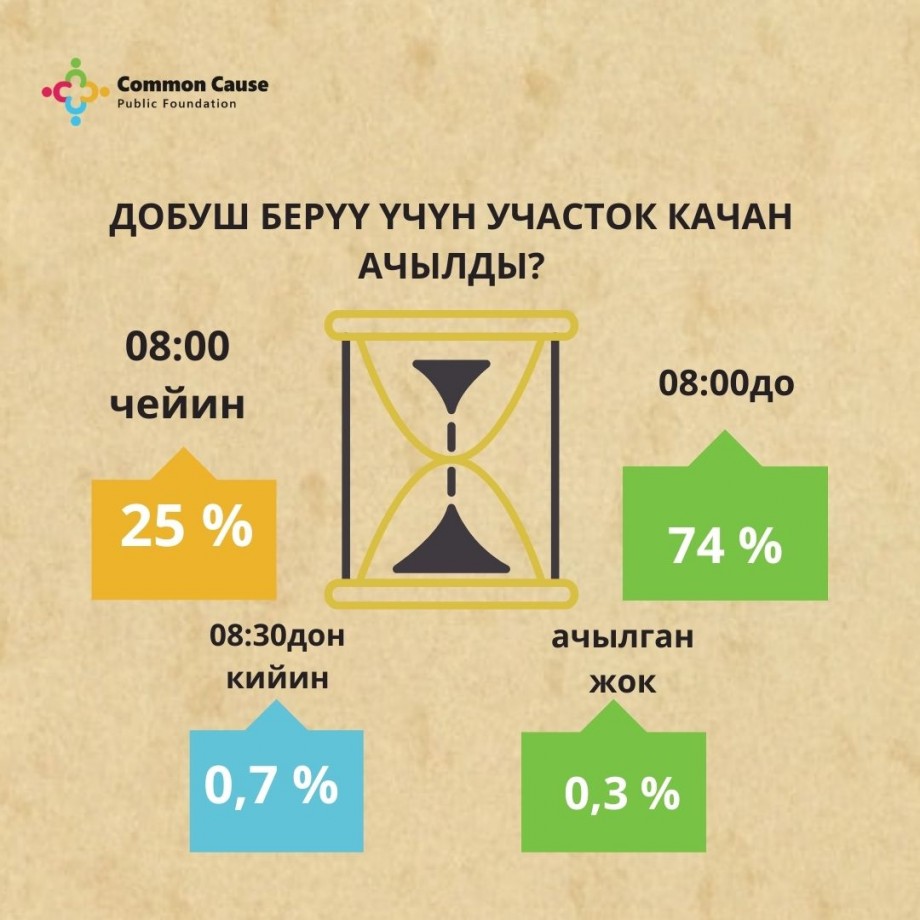 Common Cause
Public Foundation

ДОБУШ БЕРҮҮ ҮЧҮН УЧАСТОК КАЧАН АЧЫЛДЫ?

08:00 чейин

25 %

08:00до

74 %

08:30дон кийин

0,7 %

ачылган жок

0,3 %